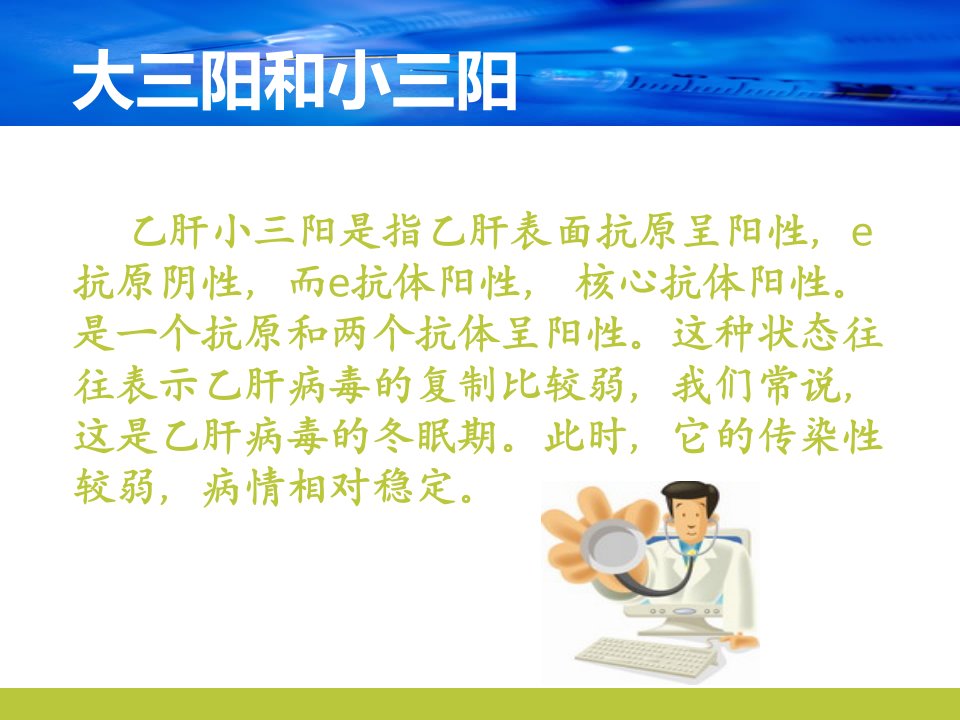 大三阳和小三阳

乙肝小三阳是指乙肝表面抗原呈阳性，e抗原阴性，而e抗体阳性，核心抗体阳性。是一个抗原和两个抗体呈阳性。这种状态往往表示乙肝病毒的复制比较弱，我们常说，这是乙肝病毒的冬眠期。此时，它的传染性较弱，病情相对稳定。